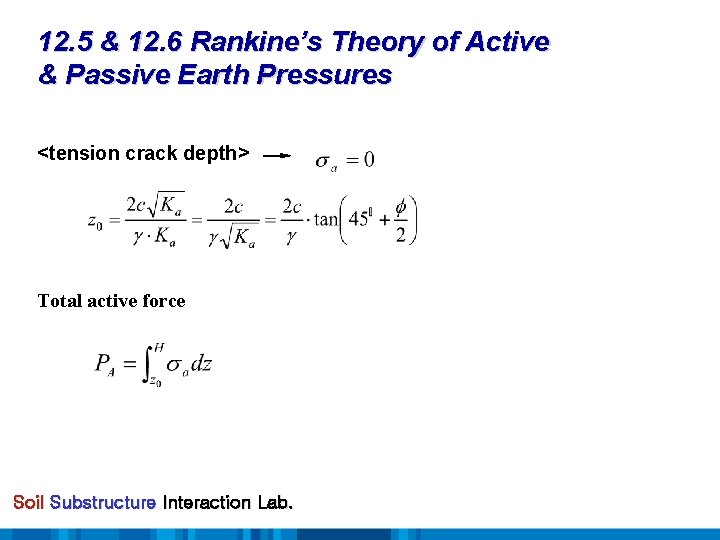 12.5 & 12.6 Rankine's Theory of Active & Passive Earth Pressures

<tension crack depth> → $\sigma_a = 0$

$z_0 = \frac{2c\sqrt{K_a}}{\gamma \cdot K_a} = \frac{2c}{\gamma\sqrt{K_a}} = \frac{2c}{\gamma} \cdot \tan\left(45^0 + \frac{\phi}{2}\right)$

Total active force

$P_A = \int_{z_0}^{H} \sigma_a dz$

Soil Substructure Interaction Lab.